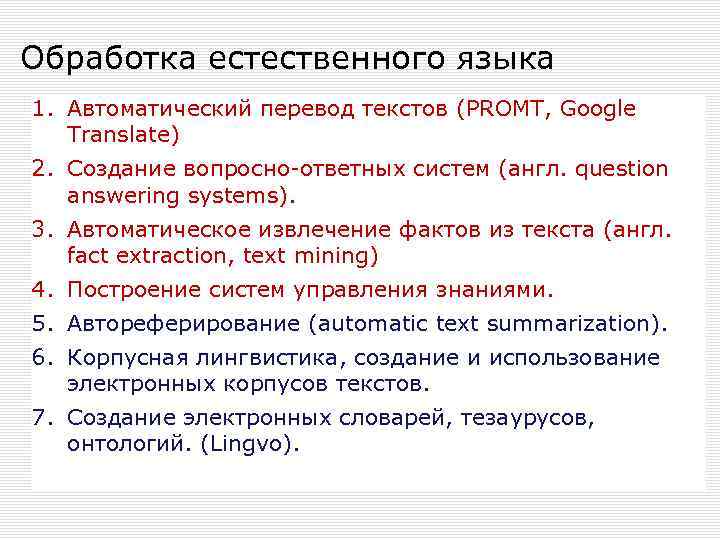 Обработка естественного языка

1. Автоматический перевод текстов (PROMT, Google Translate)
2. Создание вопросно-ответных систем (англ. question answering systems).
3. Автоматическое извлечение фактов из текста (англ. fact extraction, text mining)
4. Построение систем управления знаниями.
5. Автореферирование (automatic text summarization).
6. Корпусная лингвистика, создание и использование электронных корпусов текстов.
7. Создание электронных словарей, тезаурусов, онтологий. (Lingvo).